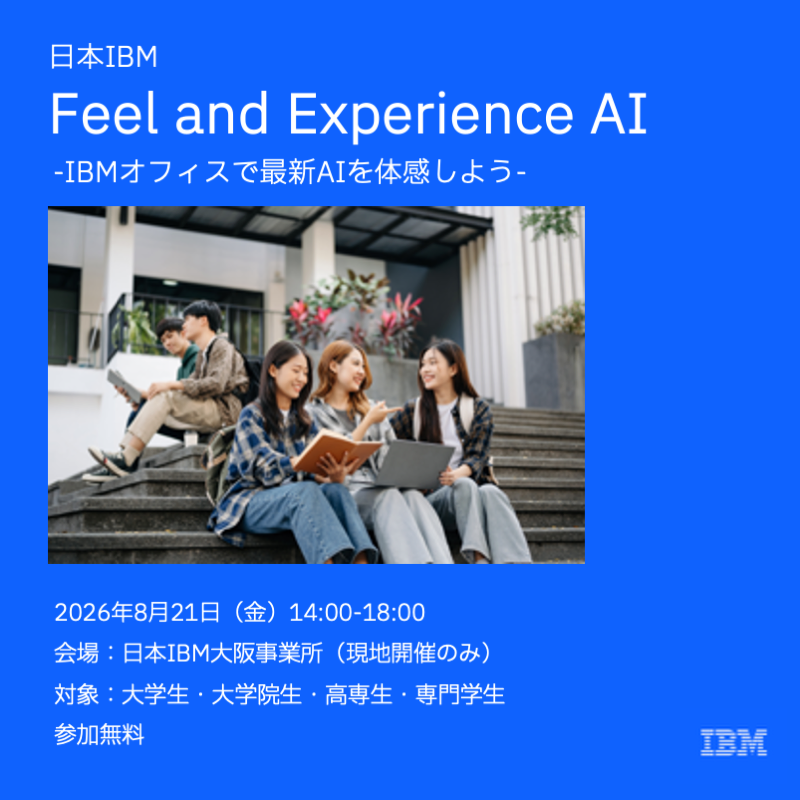 日本IBM

Feel and Experience AI

-IBMオフィスで最新AIを体感しよう-

2026年8月21日（金）14:00-18:00

会場：日本IBM大阪事業所（現地開催のみ）

対象：大学生・大学院生・高専生・専門学生

参加無料

IBM